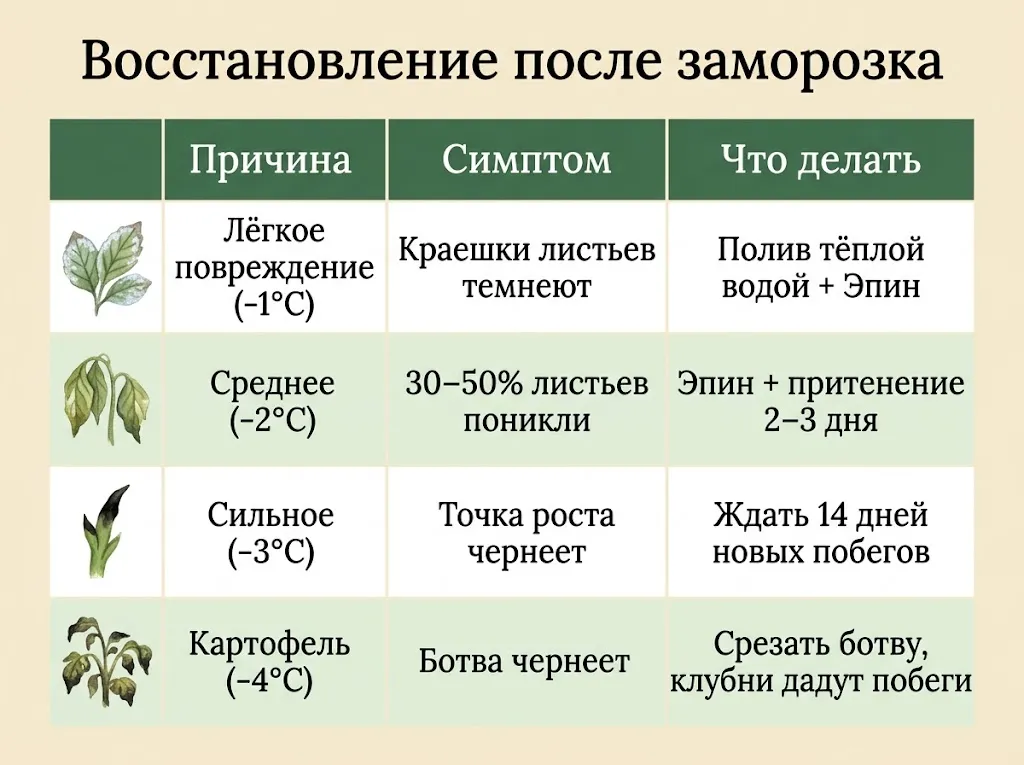 Восстановление после заморозка

| | Причина | Симптом | Что делать |
|---|---|---|---|
| | Лёгкое повреждение (-1°C) | Краешки листьев темнеют | Полив тёплой водой + Эпин |
| | Среднее (-2°C) | 30–50% листьев поникли | Эпин + притенение 2–3 дня |
| | Сильное (-3°C) | Точка роста чернеет | Ждать 14 дней новых побегов |
| | Картофель (-4°C) | Ботва чернеет | Срезать ботву, клубни дадут побеги |